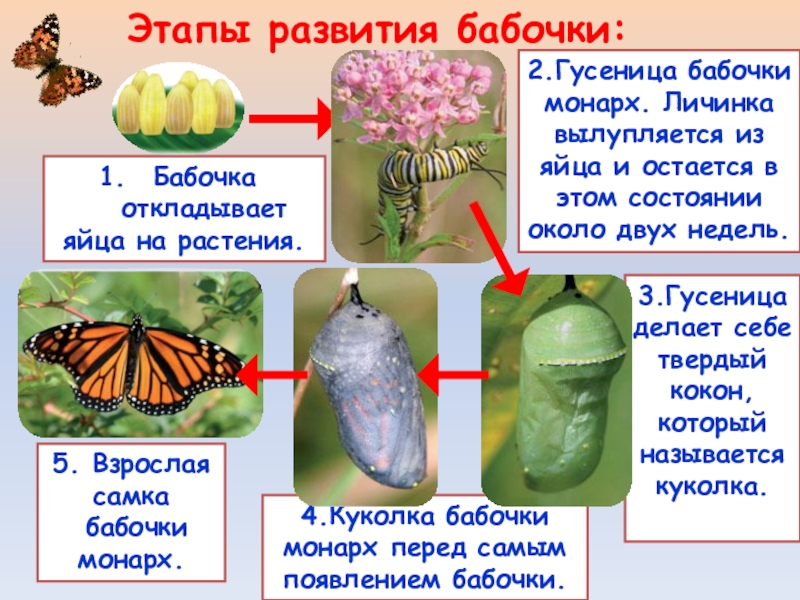 Этапы развития бабочки:

1. Бабочка откладывает яйца на растения.

2.Гусеница бабочки монарх. Личинка вылупляется из яйца и остается в этом состоянии около двух недель.

3.Гусеница делает себе твердый кокон, который называется куколка.

4.Куколка бабочки монарх перед самым появлением бабочки.

5. Взрослая самка бабочки монарх.